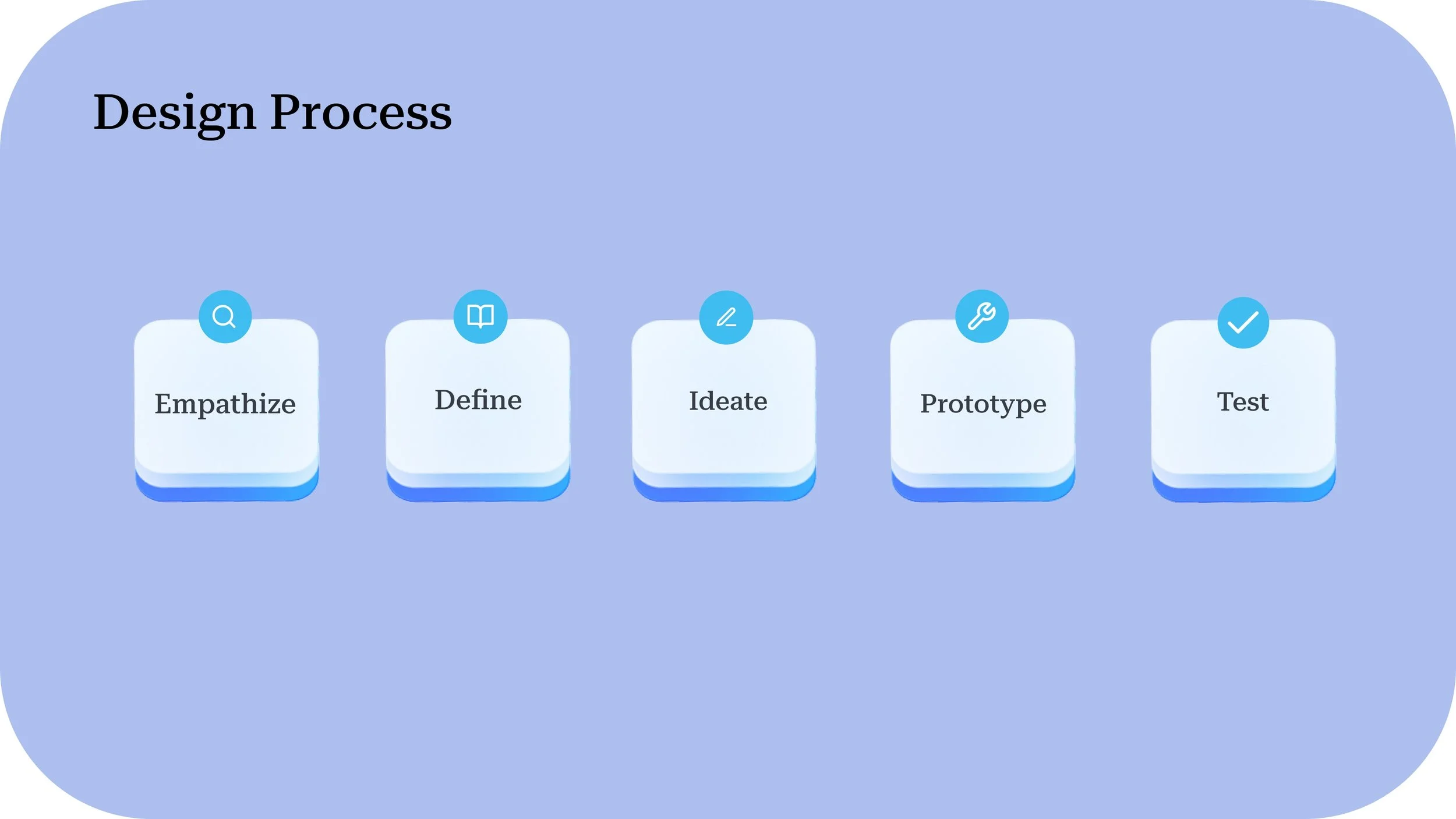 Design Process

Empathize

Define

Ideate

Prototype

Test